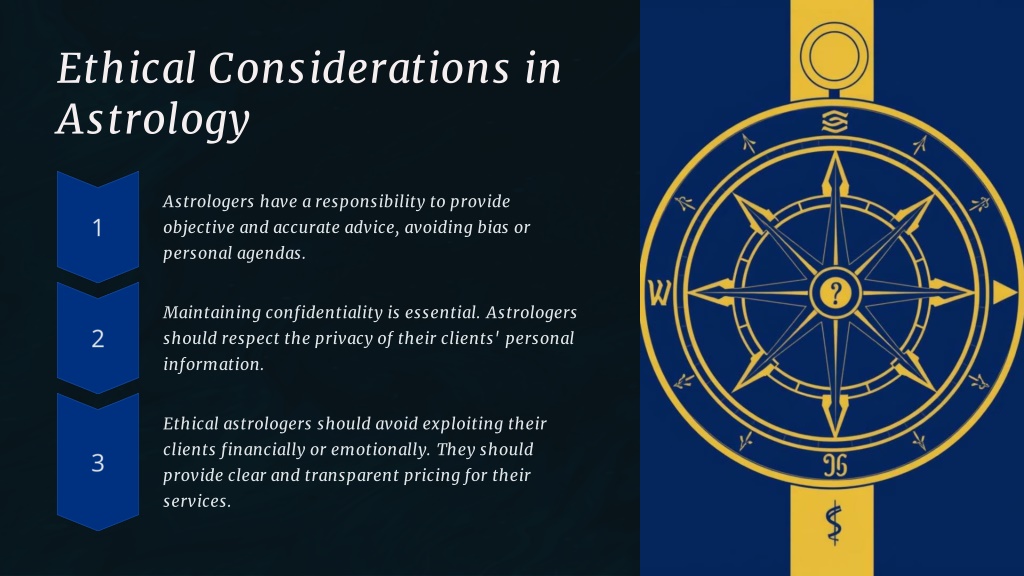 Ethical Considerations in Astrology

1

Astrologers have a responsibility to provide objective and accurate advice, avoiding bias or personal agendas.

2

Maintaining confidentiality is essential. Astrologers should respect the privacy of their clients' personal information.

3

Ethical astrologers should avoid exploiting their clients financially or emotionally. They should provide clear and transparent pricing for their services.

W

?